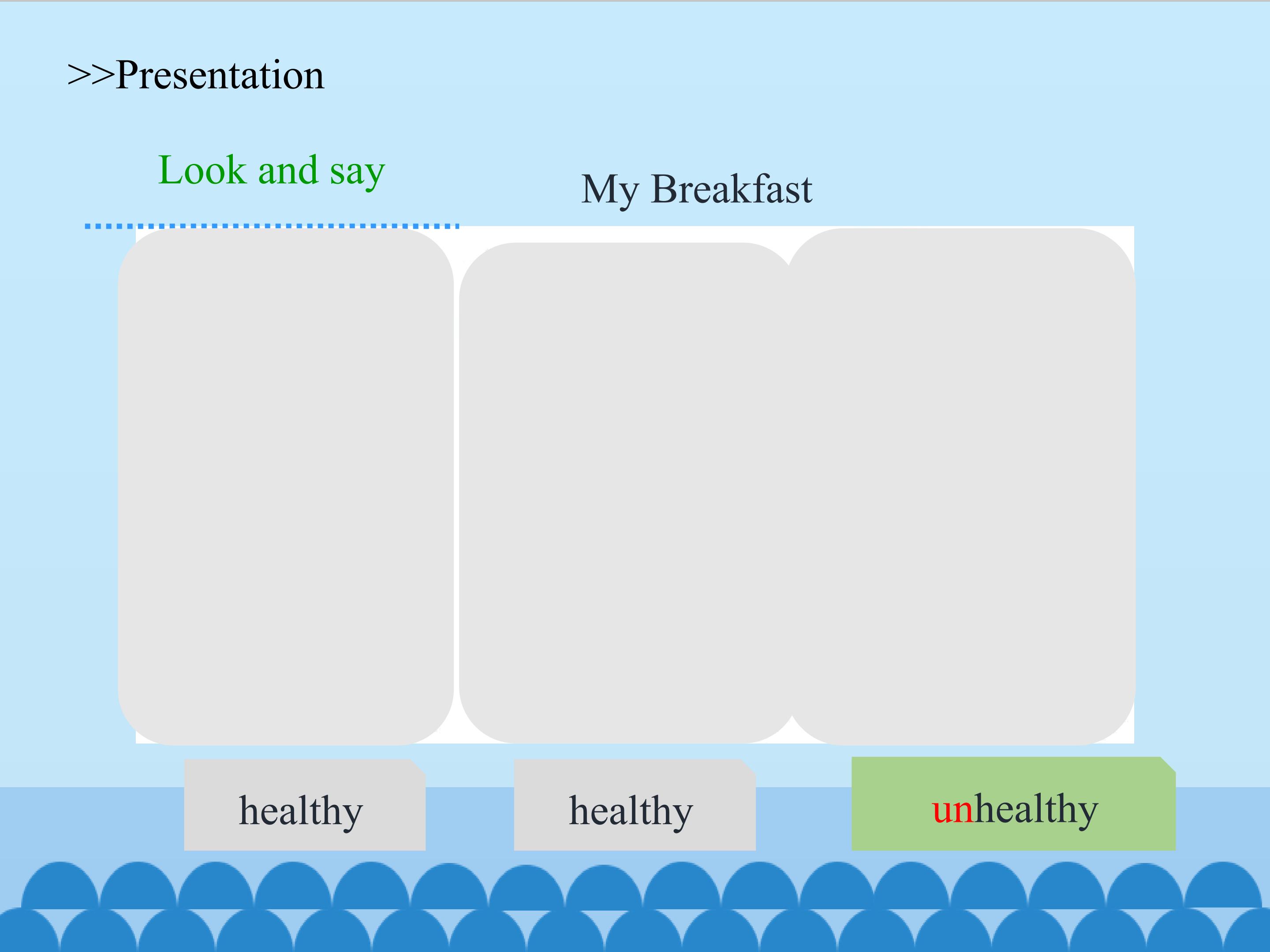 >>Presentation

Look and say

My Breakfast

healthy

healthy

unhealthy